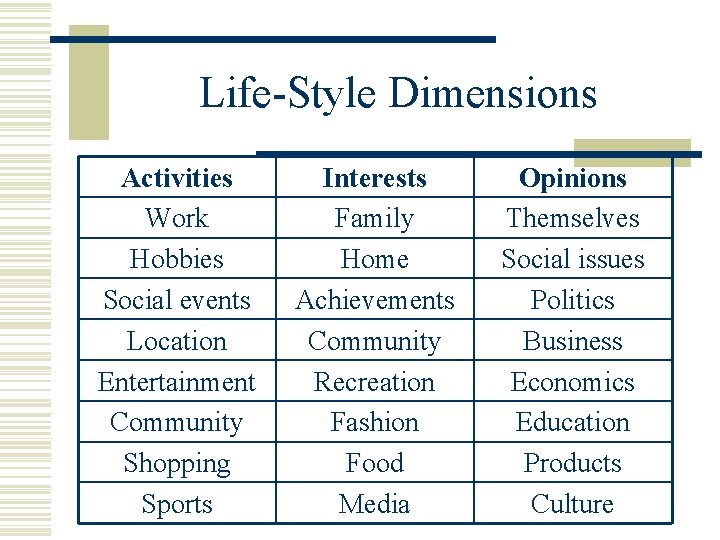 Life-Style Dimensions

| Activities | Interests | Opinions |
|---|---|---|
| Work | Family | Themselves |
| Hobbies | Home | Social issues |
| Social events | Achievements | Politics |
| Location | Community | Business |
| Entertainment | Recreation | Economics |
| Community | Fashion | Education |
| Shopping | Food | Products |
| Sports | Media | Culture |